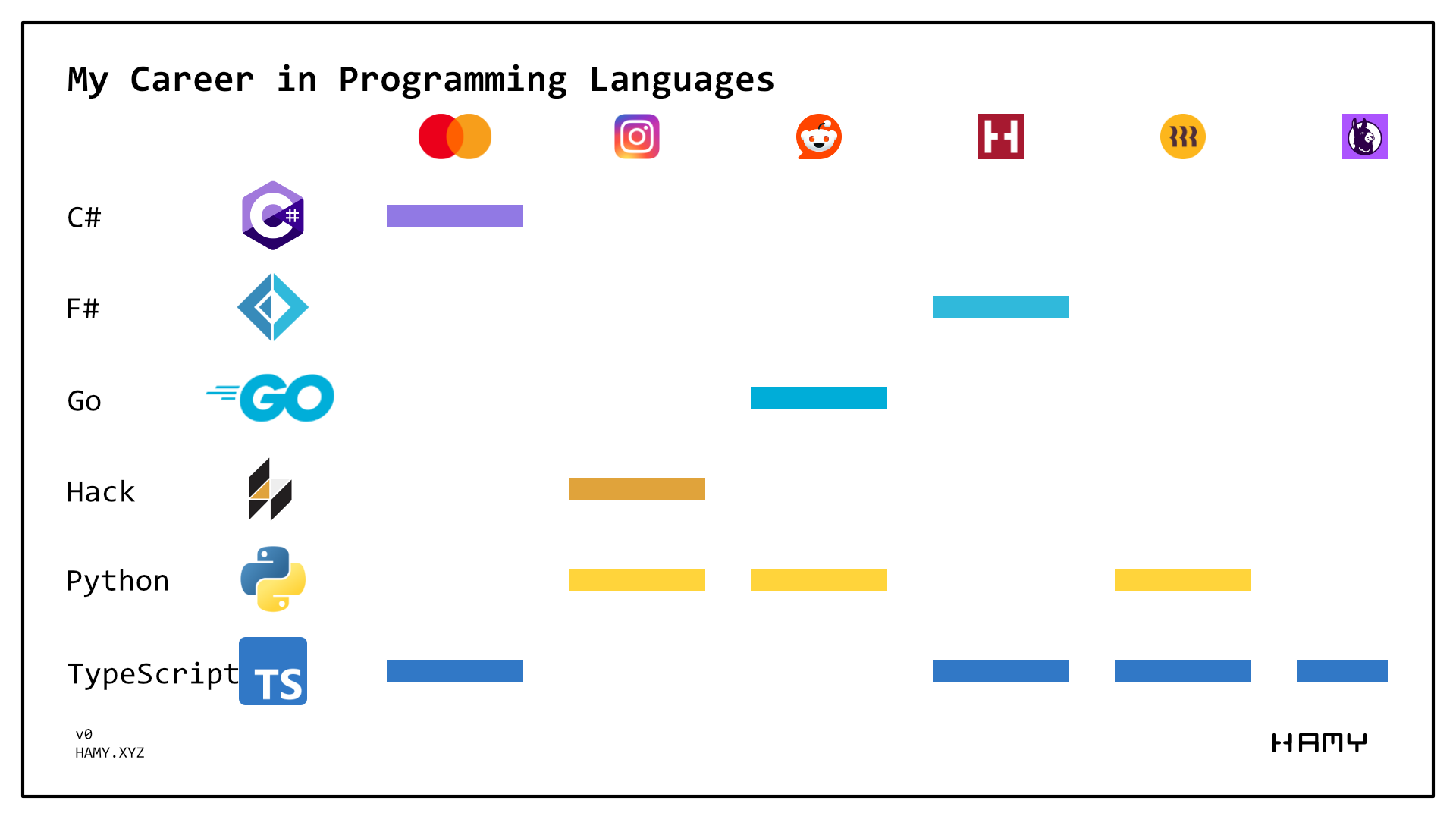 My Career in Programming Languages

C#

F#

Go

GO

Hack

Python

TypeScript

TS

v0
HAMY.XYZ

HAMY